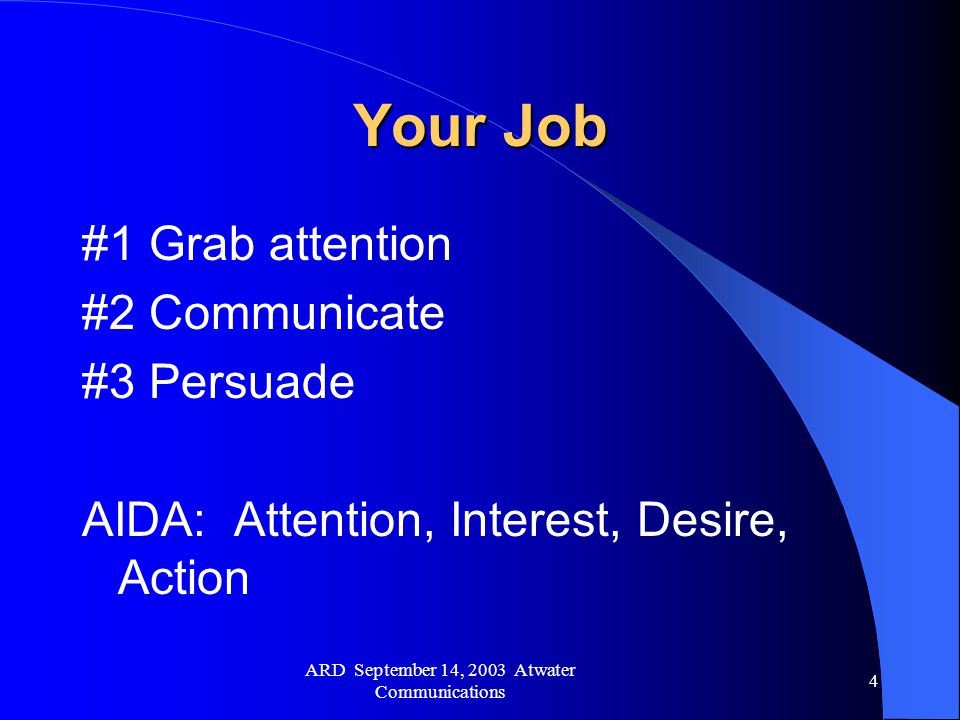 Your Job

#1 Grab attention

#2 Communicate

#3 Persuade

AIDA: Attention, Interest, Desire, Action

ARD September 14, 2003 Atwater Communications

4